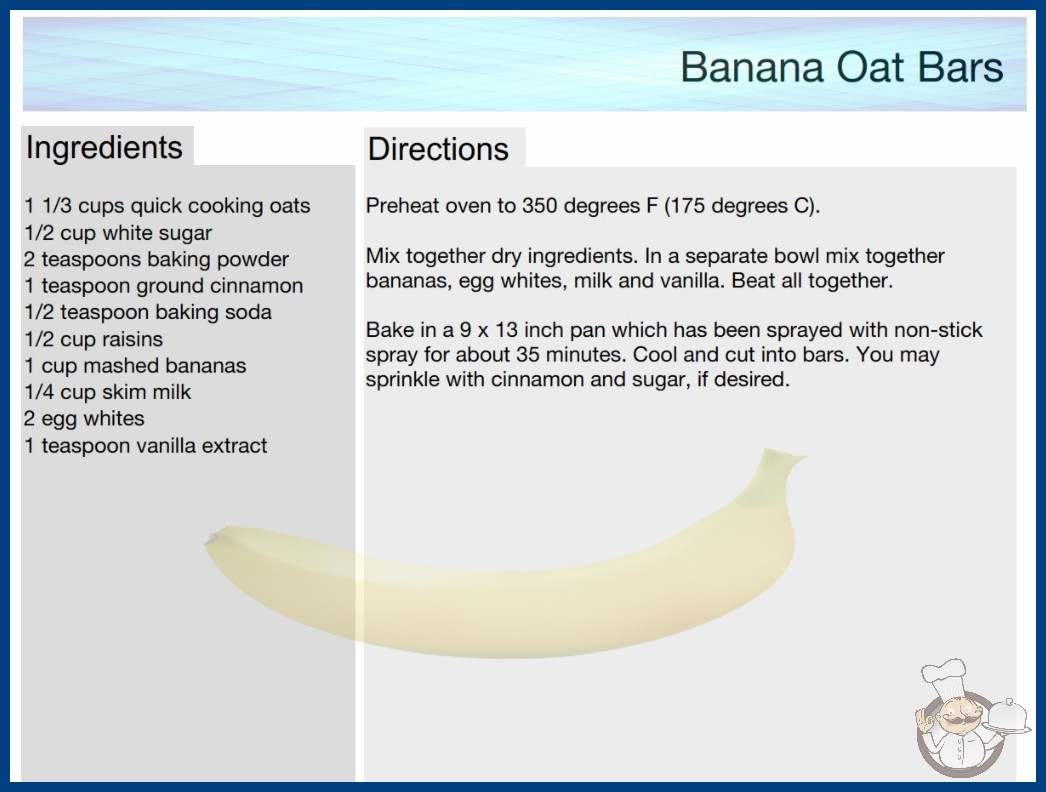 Banana Oat Bars

Ingredients

1 1/3 cups quick cooking oats
1/2 cup white sugar
2 teaspoons baking powder
1 teaspoon ground cinnamon
1/2 teaspoon baking soda
1/2 cup raisins
1 cup mashed bananas
1/4 cup skim milk
2 egg whites
1 teaspoon vanilla extract

Directions

Preheat oven to 350 degrees F (175 degrees C).

Mix together dry ingredients. In a separate bowl mix together bananas, egg whites, milk and vanilla. Beat all together.

Bake in a 9 x 13 inch pan which has been sprayed with non-stick spray for about 35 minutes. Cool and cut into bars. You may sprinkle with cinnamon and sugar, if desired.